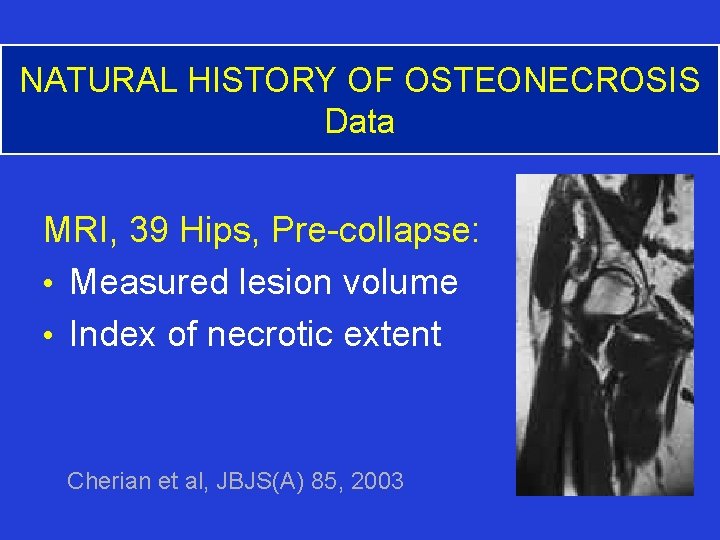 NATURAL HISTORY OF OSTEONECROSIS
Data

MRI, 39 Hips, Pre-collapse:

• Measured lesion volume
• Index of necrotic extent

Cherian et al, JBJS(A) 85, 2003